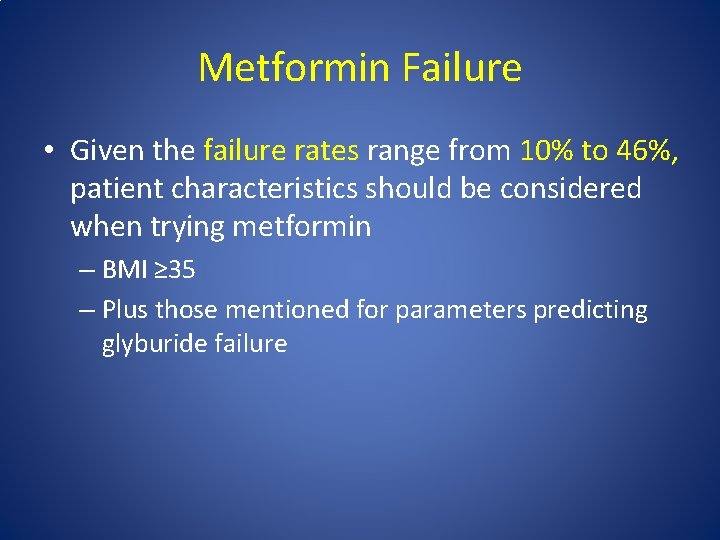 Metformin Failure

• Given the failure rates range from 10% to 46%, patient characteristics should be considered when trying metformin

– BMI ≥35

– Plus those mentioned for parameters predicting glyburide failure